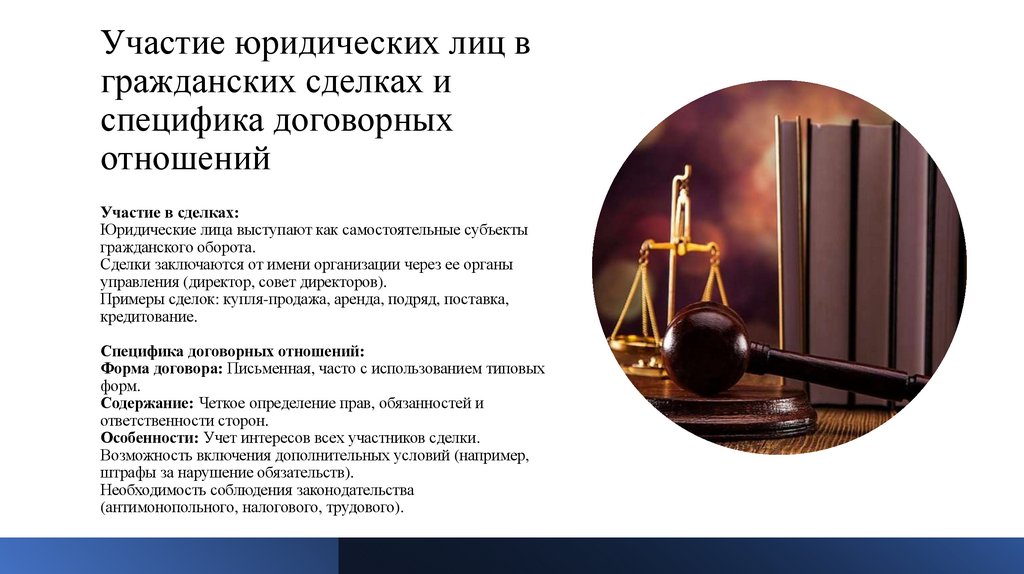 Участие юридических лиц в гражданских сделках и специфика договорных отношений

Участие в сделках:
Юридические лица выступают как самостоятельные субъекты гражданского оборота.
Сделки заключаются от имени организации через ее органы управления (директор, совет директоров).
Примеры сделок: купля-продажа, аренда, подряд, поставка, кредитование.

Специфика договорных отношений:
Форма договора: Письменная, часто с использованием типовых форм.
Содержание: Четкое определение прав, обязанностей и ответственности сторон.
Особенности: Учет интересов всех участников сделки.
Возможность включения дополнительных условий (например, штрафы за нарушение обязательств).
Необходимость соблюдения законодательства (антимонопольного, налогового, трудового).